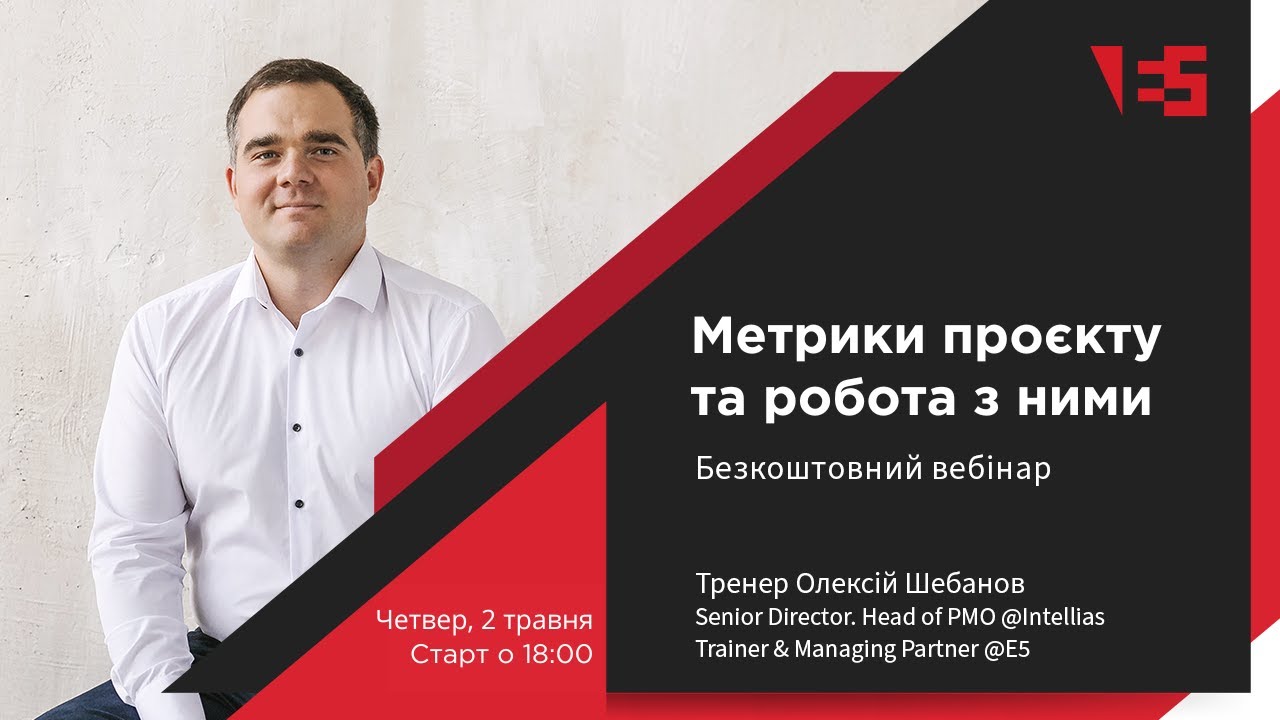 E5

Метрики проєкту та робота з ними

Безкоштовний вебінар

Тренер Олексій Шебанов
Senior Director. Head of PMO @Intellias
Trainer & Managing Partner @E5

Четвер, 2 травня
Старт о 18:00